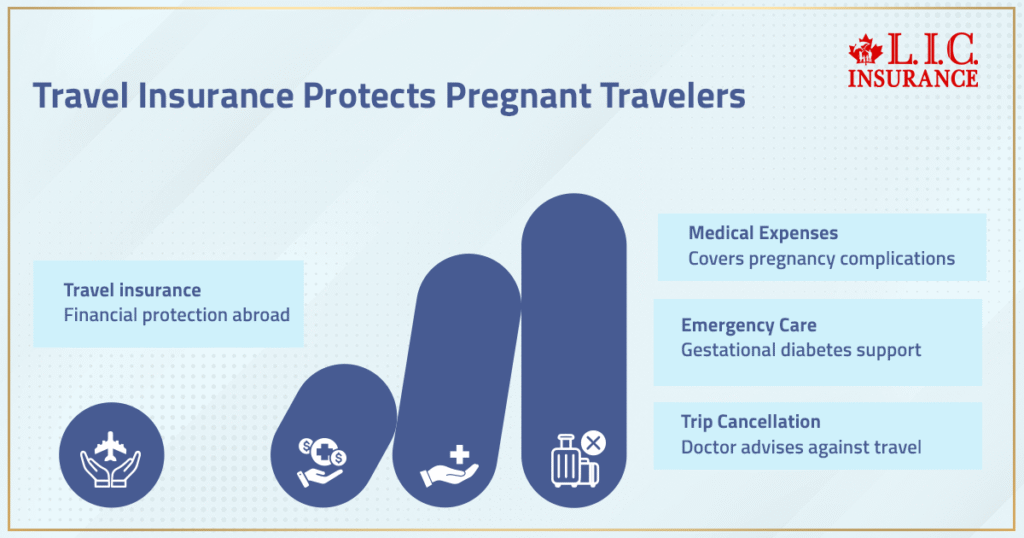 L.I.C.
INSURANCE

Travel Insurance Protects Pregnant Travelers

Travel insurance
Financial protection abroad

Medical Expenses
Covers pregnancy complications

Emergency Care
Gestational diabetes support

Trip Cancellation
Doctor advises against travel